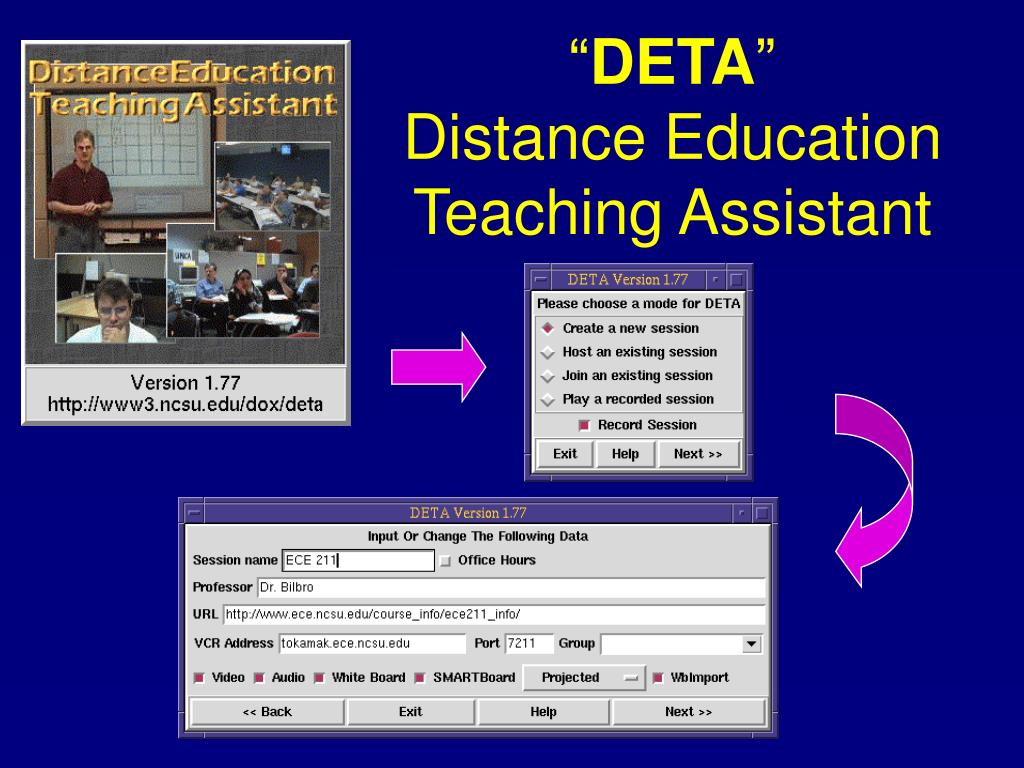 “DETA”
Distance Education Teaching Assistant

DistanceEducation TeachingAssistant

Version 1.77
http://www3.ncsu.edu/dox/deta

DETA Version 1.77
Please choose a mode for DETA
Create a new session
Host an existing session
Join an existing session
Play a recorded session
Record Session
Exit
Help
Next >>

DETA Version 1.77
Input Or Change The Following Data
Session name ECE 211
Office Hours
Professor Dr. Bilbro
URL http://www.ece.ncsu.edu/course_info/ece211_info/
VCR Address tokamak.ece.ncsu.edu
Port 7211
Group
Video
Audio
White Board
SMARTBoard
Projected
WbImport
<< Back
Exit
Help
Next >>